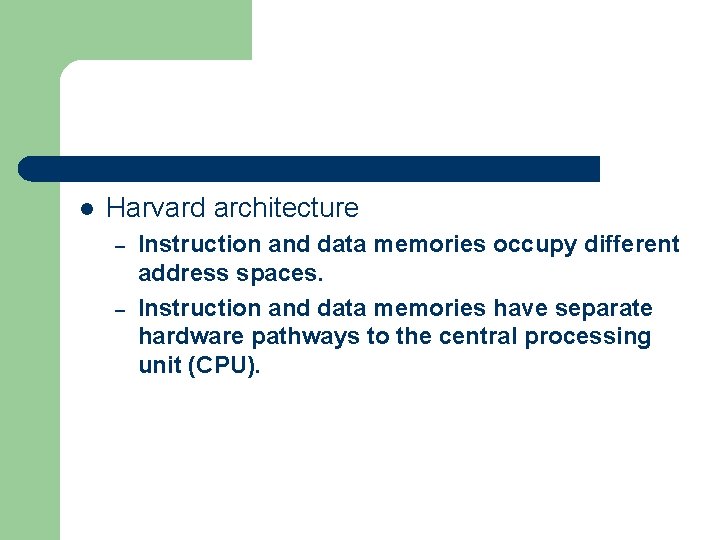 ● Harvard architecture

– Instruction and data memories occupy different address spaces.

– Instruction and data memories have separate hardware pathways to the central processing unit (CPU).